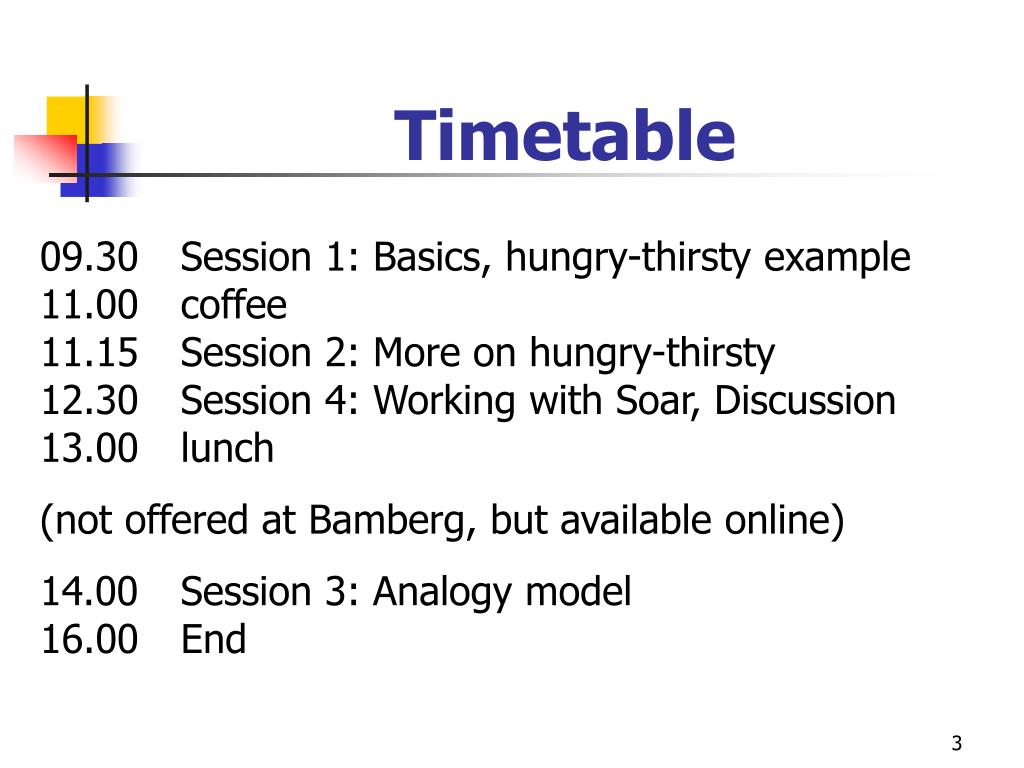 Timetable

09.30 Session 1: Basics, hungry-thirsty example
11.00 coffee
11.15 Session 2: More on hungry-thirsty
12.30 Session 4: Working with Soar, Discussion
13.00 lunch

(not offered at Bamberg, but available online)

14.00 Session 3: Analogy model
16.00 End

3